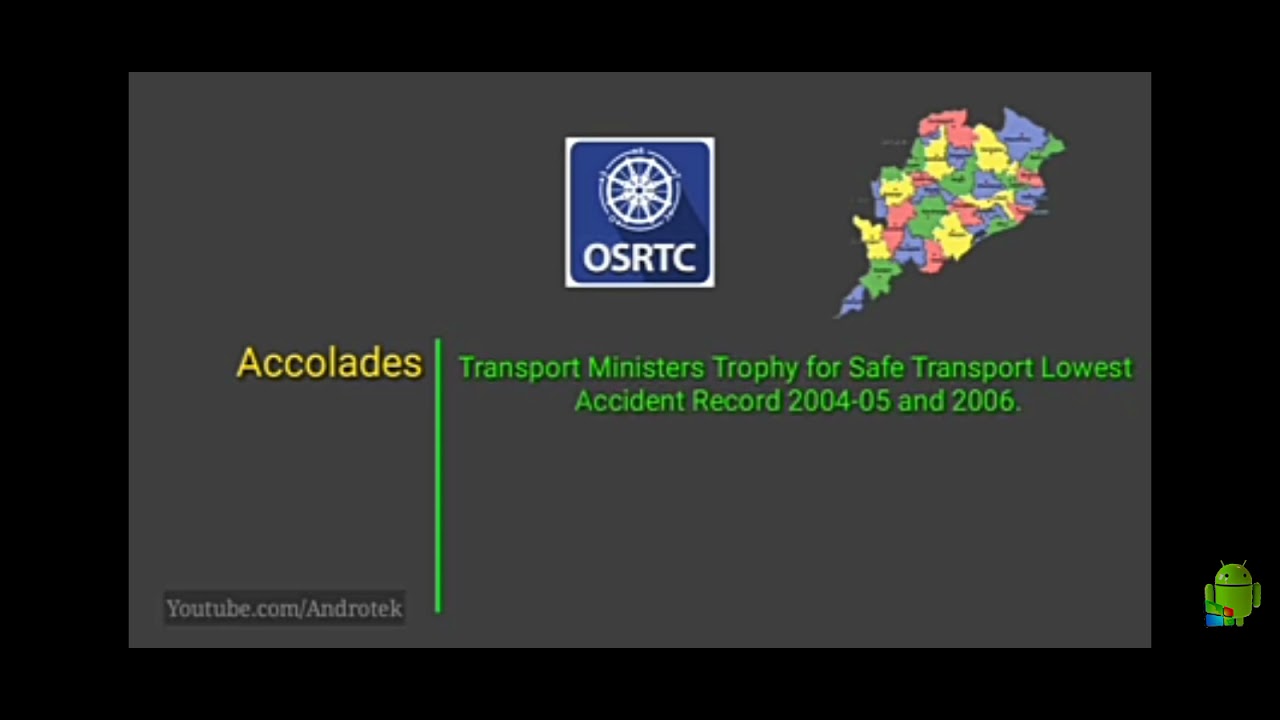 OSRTC

Accolades

Transport Ministers Trophy for Safe Transport Lowest Accident Record 2004-05 and 2006.

Youtube.com/Androtek